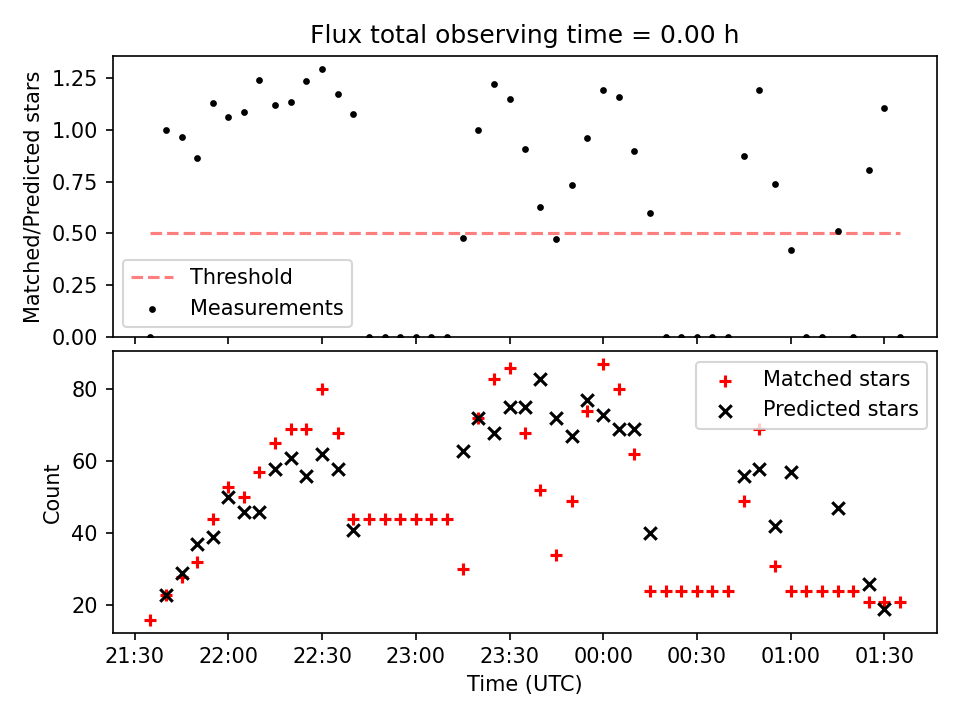 Flux total observing time = 0.00 h

Matched/Predicted stars

1.25
1.00
0.75
0.50
0.25
0.00

Threshold
Measurements

Count

80
60
40
20

Matched stars
Predicted stars

21:30
22:00
22:30
23:00
23:30
00:00
00:30
01:00
01:30

Time (UTC)